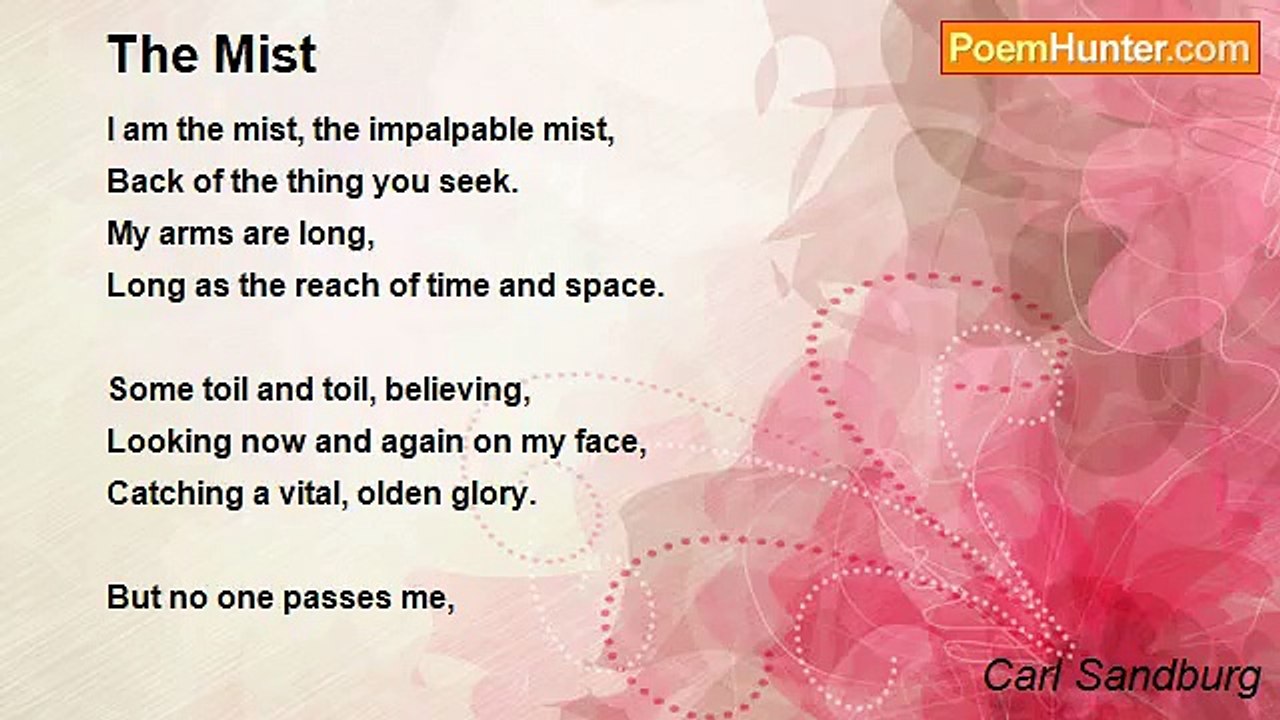 The Mist

PoemHunter.com

I am the mist, the impalpable mist,
Back of the thing you seek.
My arms are long,
Long as the reach of time and space.

Some toil and toil, believing,
Looking now and again on my face,
Catching a vital, olden glory.

But no one passes me,

Carl Sandburg